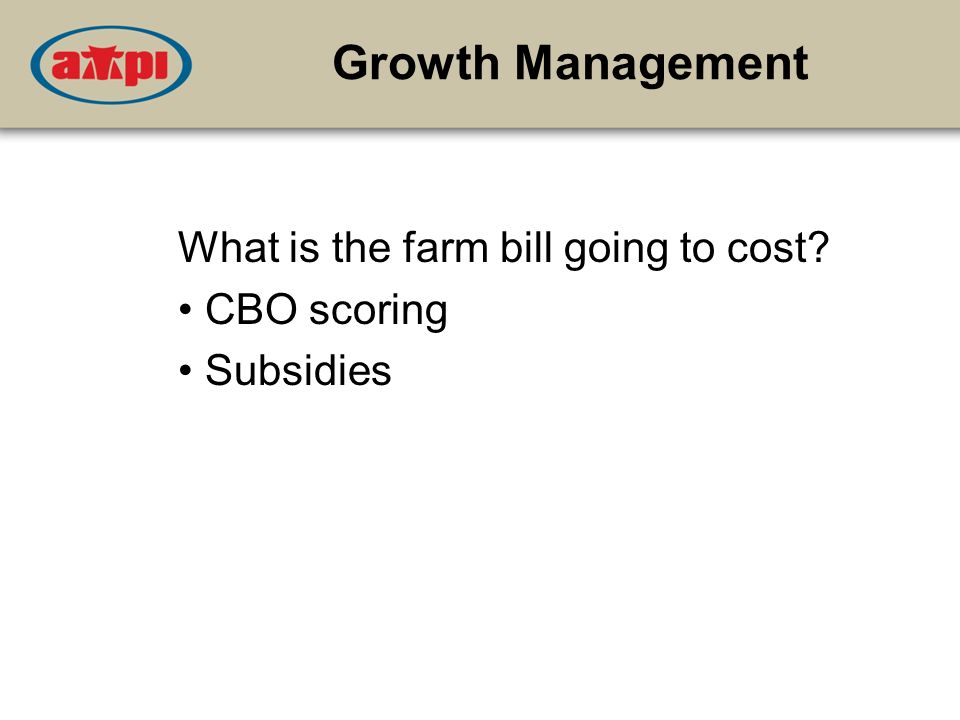 ampi

Growth Management

What is the farm bill going to cost?
• CBO scoring
• Subsidies